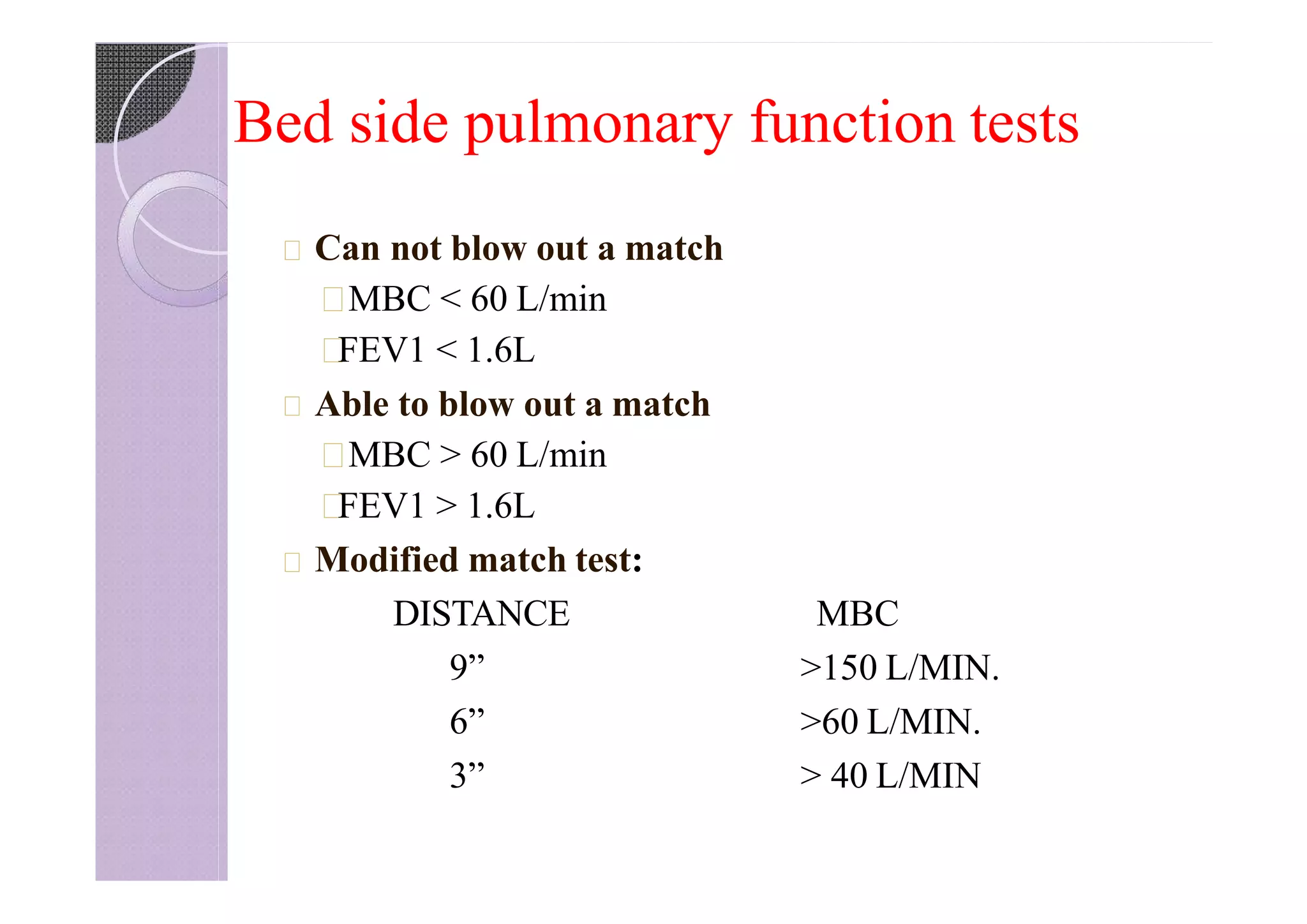 Bed side pulmonary function tests

Can not blow out a match

MBC < 60 L/min

FEV1 < 1.6L

Able to blow out a match

MBC > 60 L/min

FEV1 > 1.6L

Modified match test:

| DISTANCE | MBC |
|---|---|
| 9” | >150 L/MIN. |
| 6” | >60 L/MIN. |
| 3” | > 40 L/MIN |